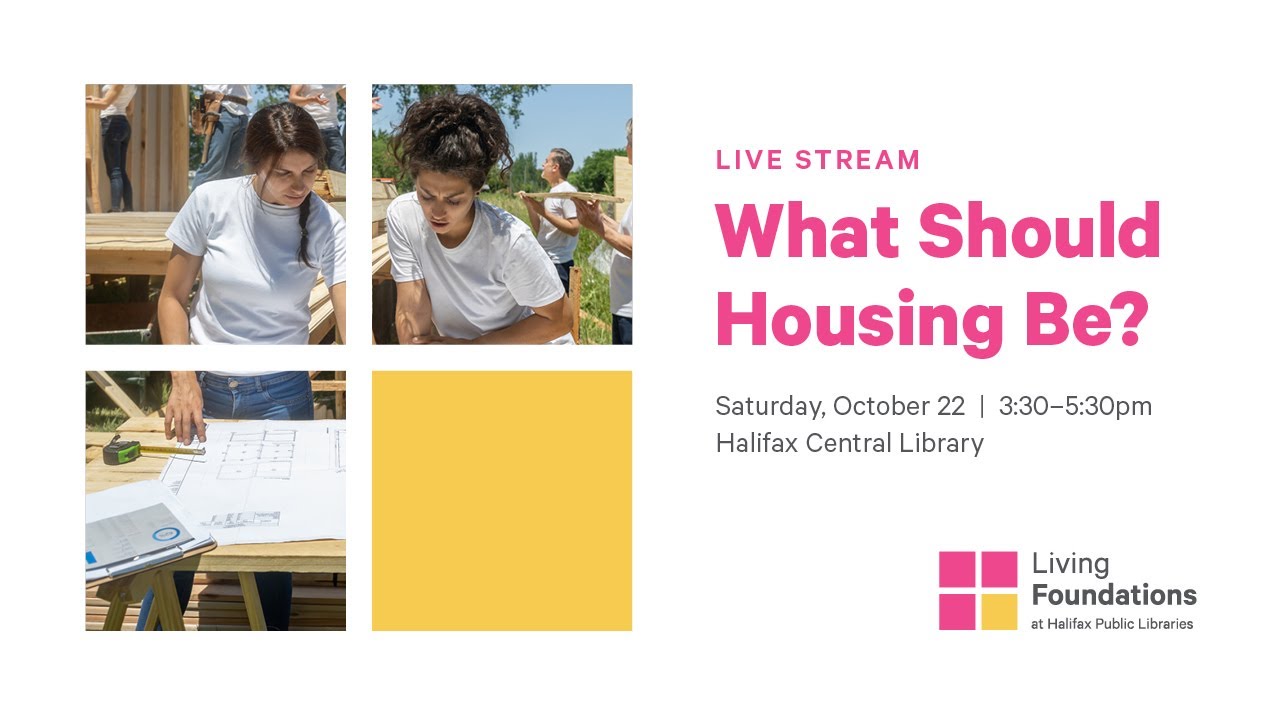 LIVE STREAM

What Should Housing Be?

Saturday, October 22 | 3:30–5:30pm
Halifax Central Library

Living
Foundations
at Halifax Public Libraries